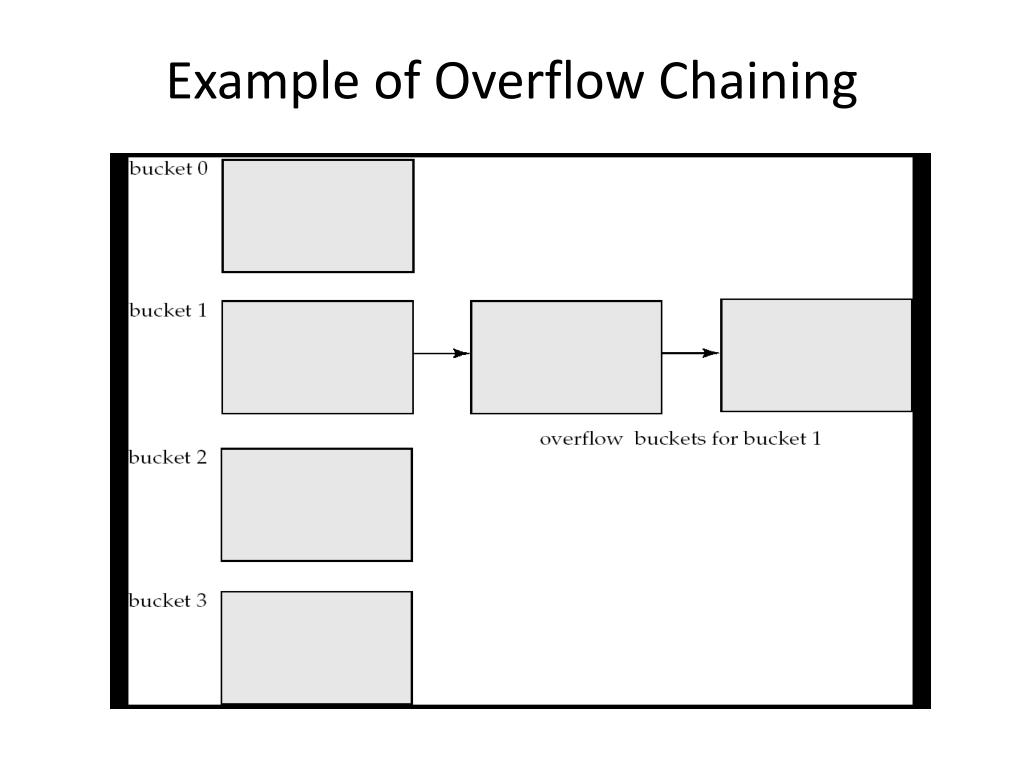 Example of Overflow Chaining

bucket 0

bucket 1

overflow buckets for bucket 1

bucket 2

bucket 3